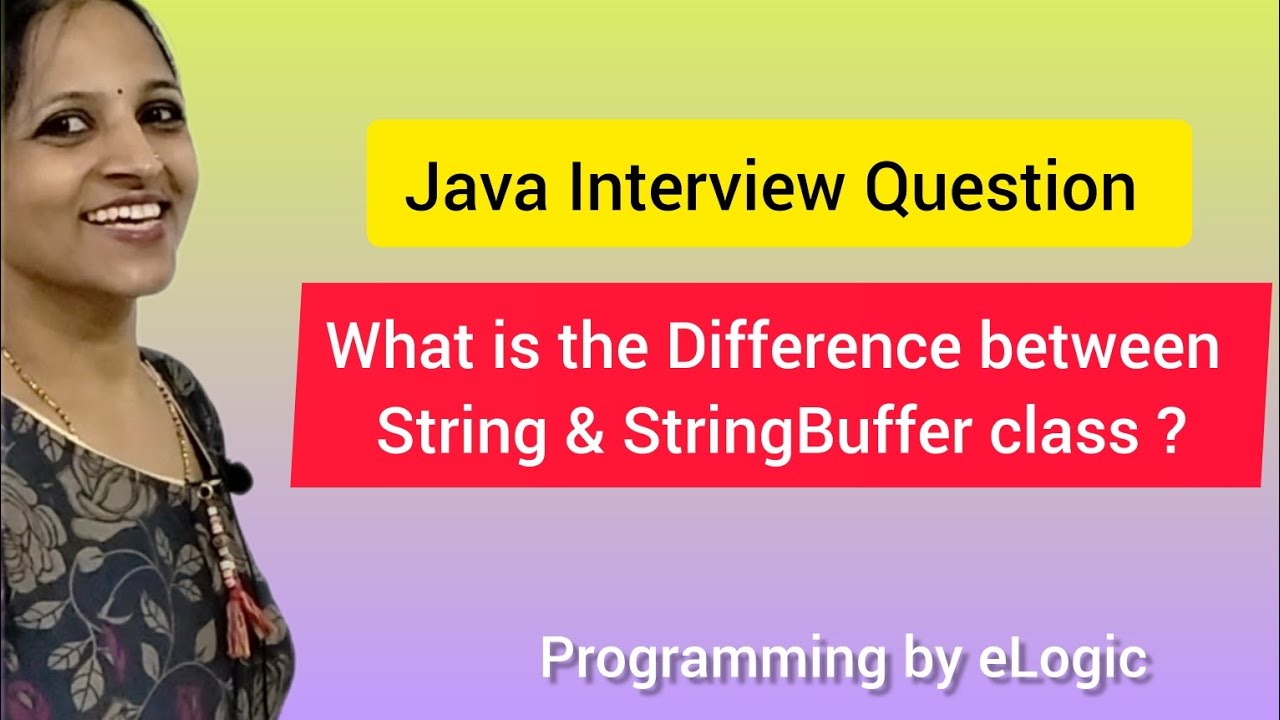 Java Interview Question

What is the Difference between String & StringBuffer class ?

Programming by eLogic